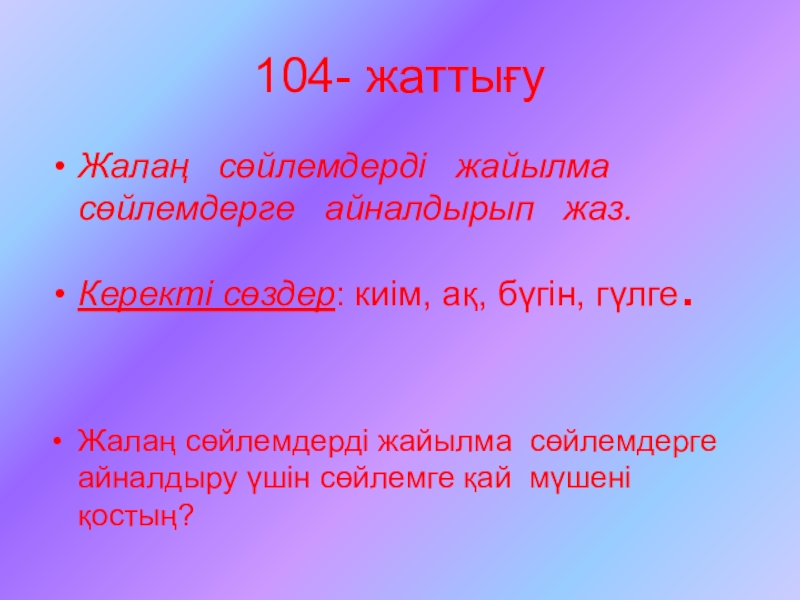 104- жаттығу

• Жалаң сөйлемдерді жайылма сөйлемдерге айналдырып жаз.

• Керекті сөздер: киім, ақ, бүгін, гүлге.

• Жалаң сөйлемдерді жайылма сөйлемдерге айналдыру үшін сөйлемге қай мүшені қостың?